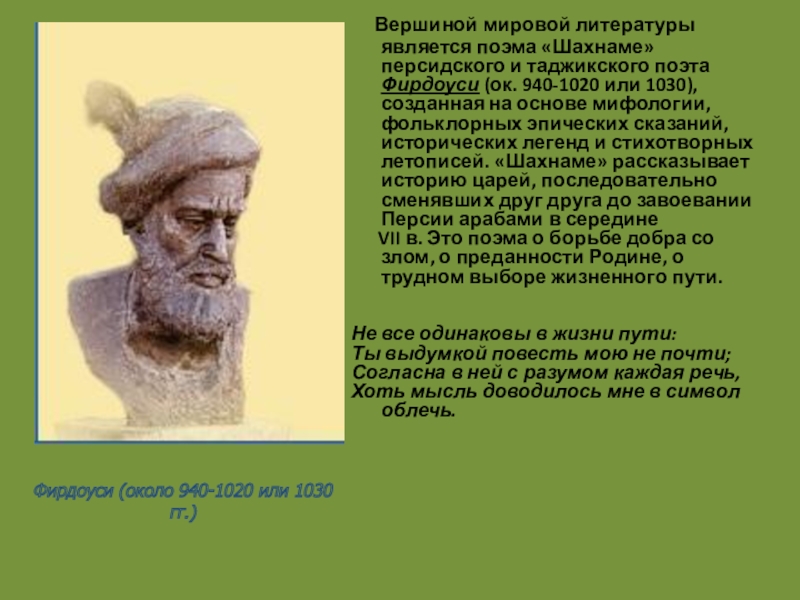 Вершиной мировой литературы является поэма «Шахнаме» персидского и таджикского поэта Фирдоуси (ок. 940-1020 или 1030), созданная на основе мифологии, фольклорных эпических сказаний, исторических легенд и стихотворных летописей. «Шахнаме» рассказывает историю царей, последовательно сменявших друг друга до завоевании Персии арабами в середине VII в. Это поэма о борьбе добра со злом, о преданности Родине, о трудном выборе жизненного пути.

Не все одинаковы в жизни пути:
Ты выдумкой повесть мою не почти;
Согласна в ней с разумом каждая речь,
Хоть мысль доводилось мне в символ облечь.

Фирдоуси (около 940-1020 или 1030 гг.)